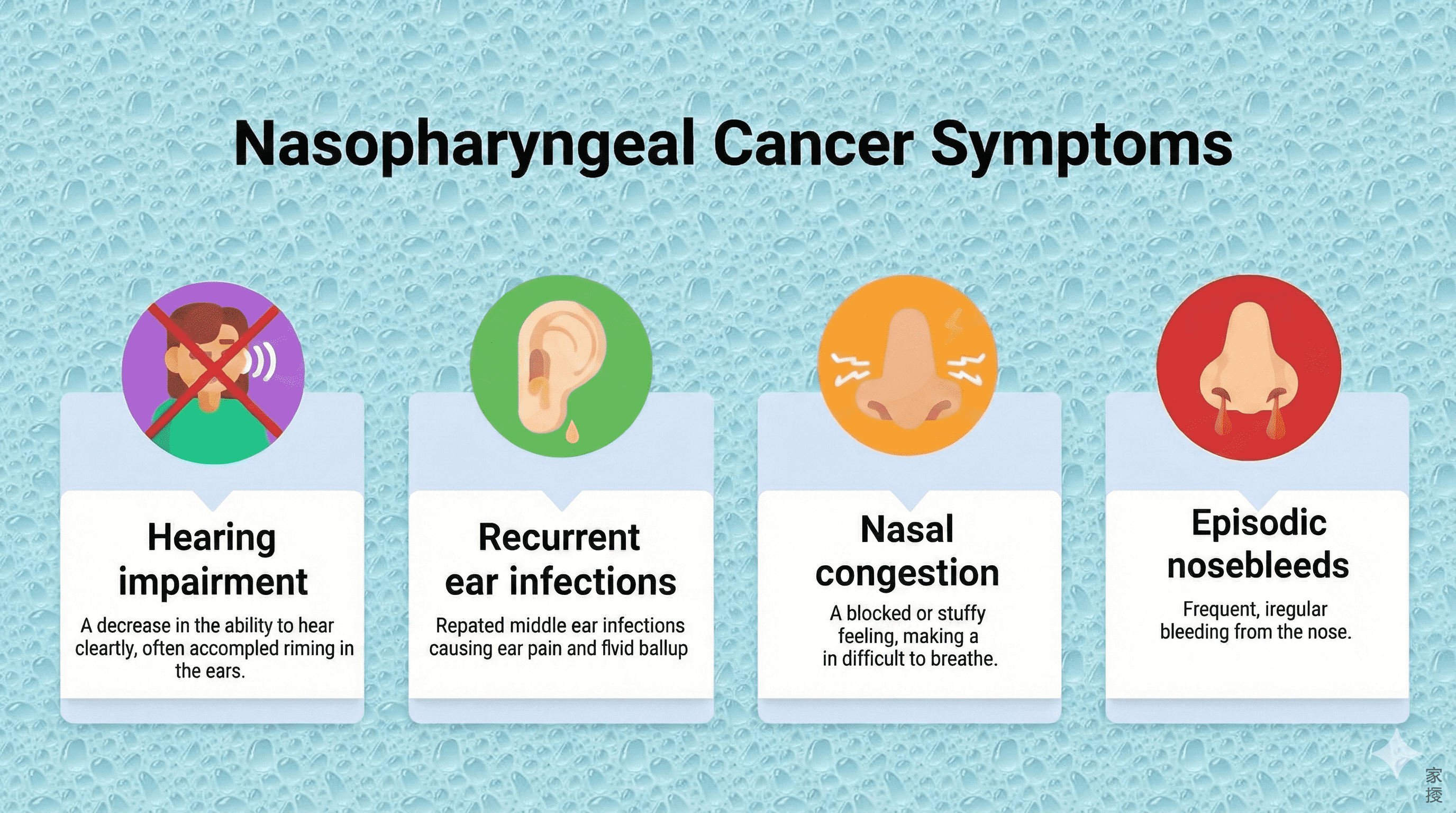 Nasopharyngeal Cancer Symptoms

Hearing impairment

A decrease in the ability to hear cleartly, often accompled riming in the ears.

Recurrent ear infections

Repated middle ear infections causing ear pain and flvid ballup

Nasal congestion

A blocked or stuffy feeling, making a in difficult to breathe.

Episodic nosebleeds

Frequent, iregular bleeding from the nose.

家
授